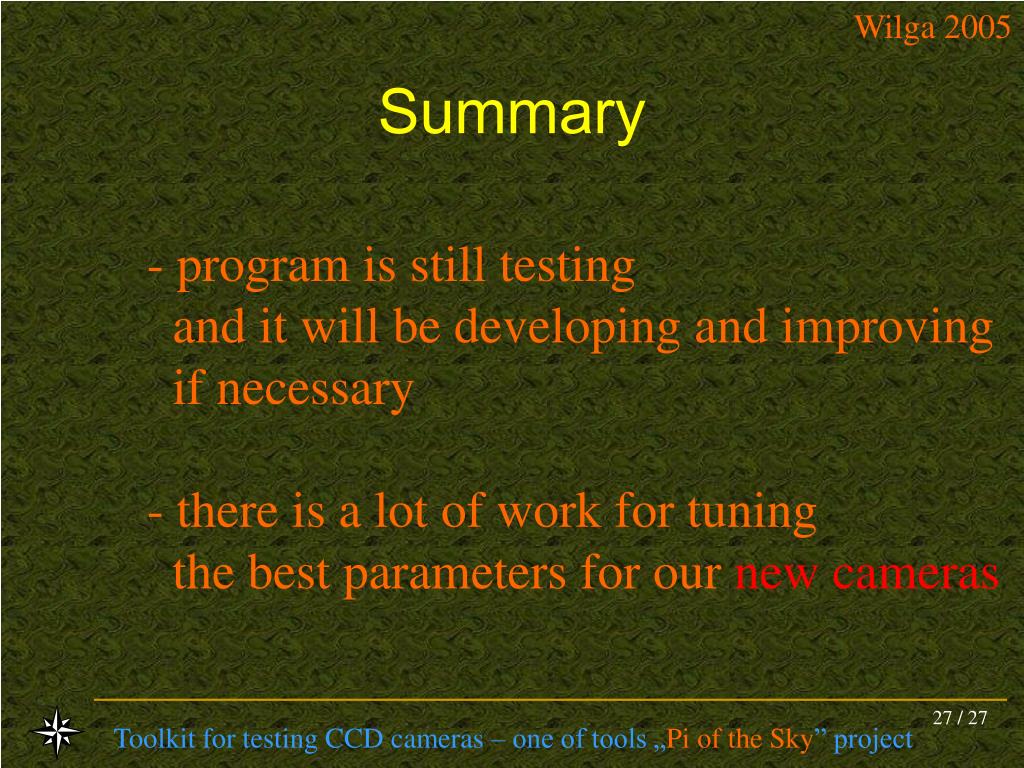 Wilga 2005

Summary

- program is still testing
and it will be developing and improving if necessary

- there is a lot of work for tuning
the best parameters for our new cameras

27 / 27

Toolkit for testing CCD cameras – one of tools „Pi of the Sky” project